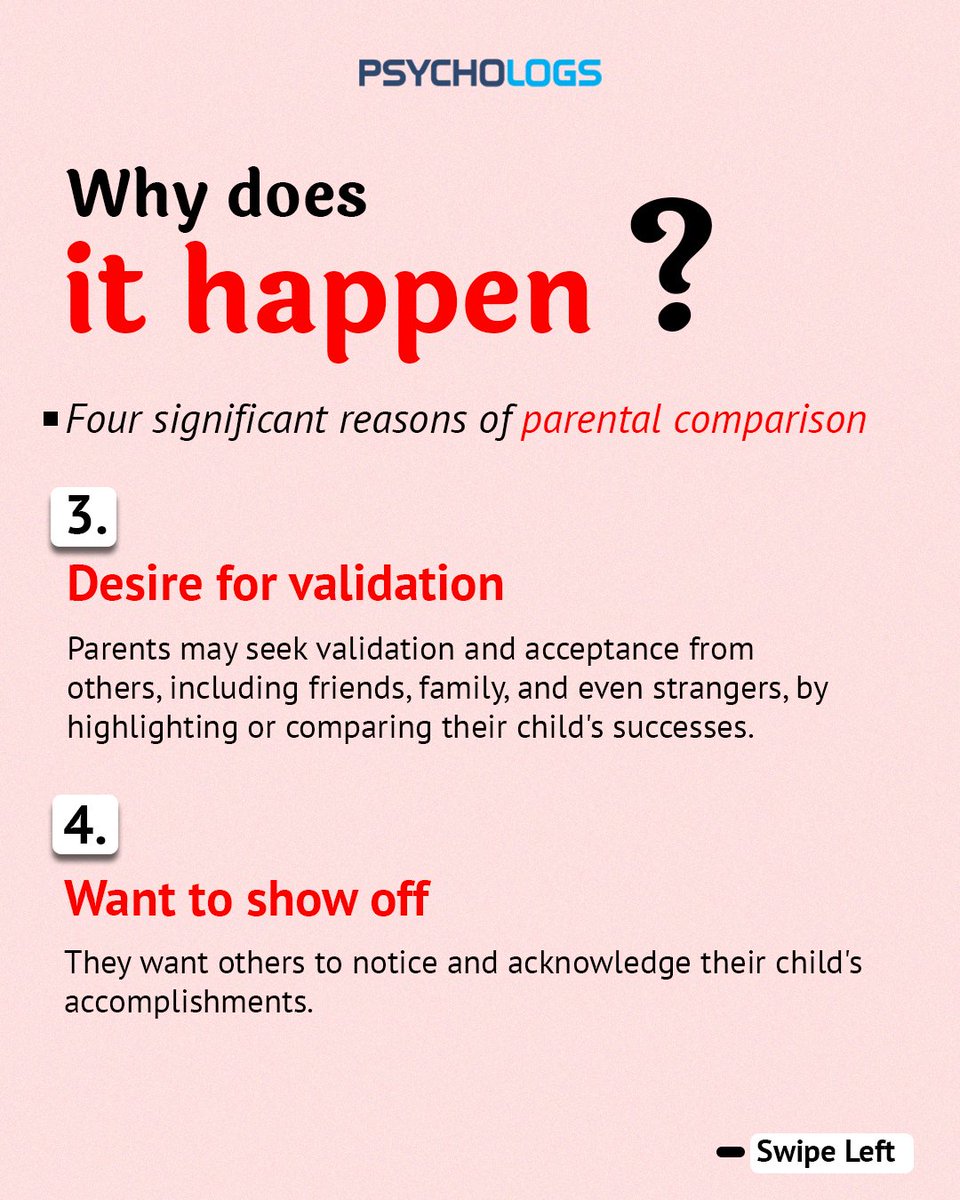 PSYCHOLOGS

Why does
it happen ?

Four significant reasons of parental comparison

3.
Desire for validation

Parents may seek validation and acceptance from others, including friends, family, and even strangers, by highlighting or comparing their child's successes.

4.
Want to show off

They want others to notice and acknowledge their child's accomplishments.

Swipe Left